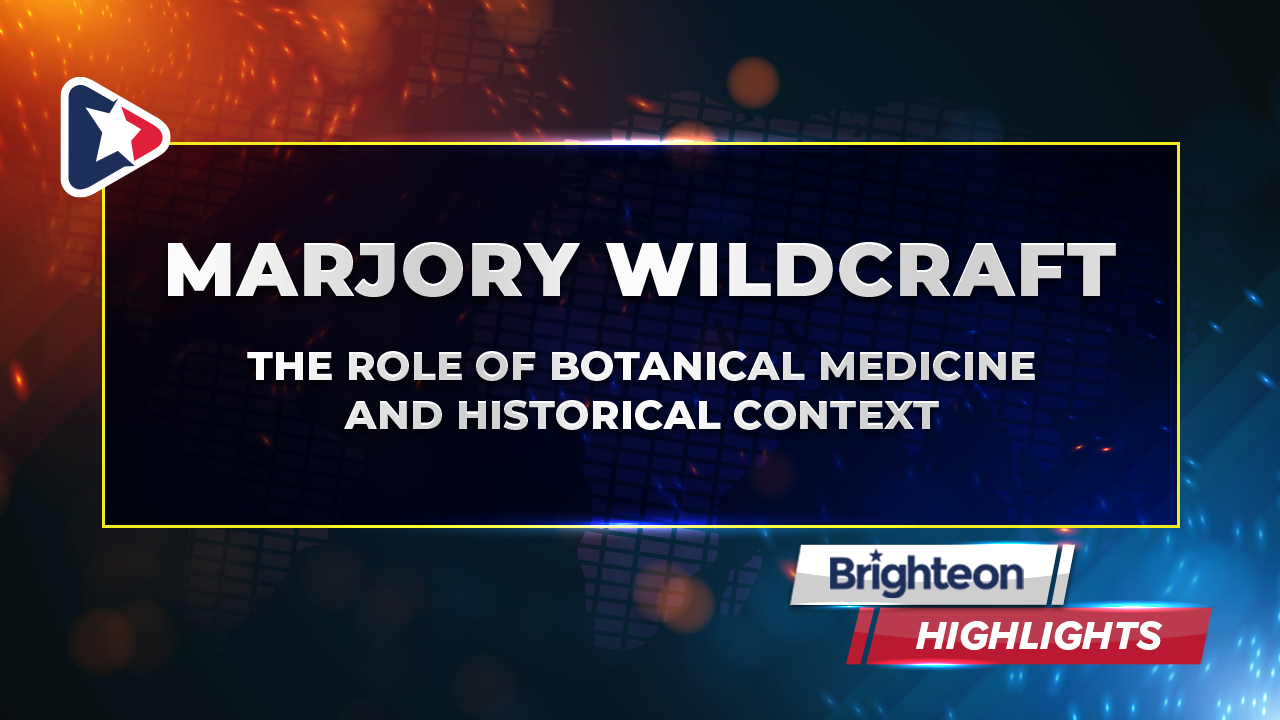 MARJORY WILDCRAFT

THE ROLE OF BOTANICAL MEDICINE AND HISTORICAL CONTEXT

Brighteon

HIGHLIGHTS